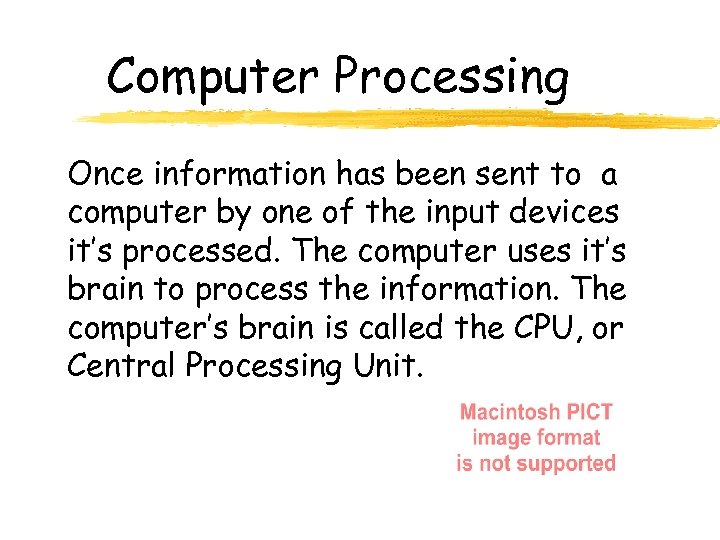 Computer Processing

Once information has been sent to a computer by one of the input devices it's processed. The computer uses it's brain to process the information. The computer's brain is called the CPU, or Central Processing Unit.

Macintosh PICT
image format
is not supported